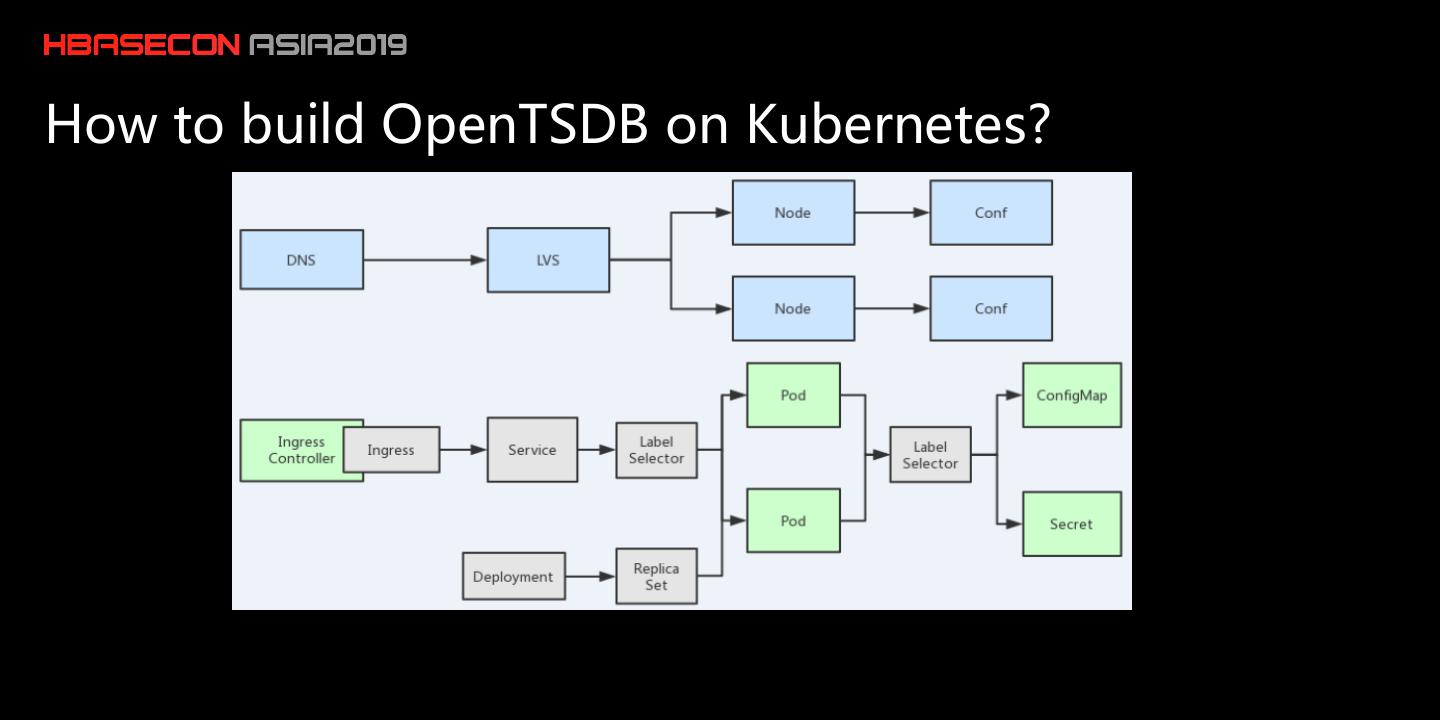 HBASECON ASIA2019

How to build OpenTSDB on Kubernetes?

DNS

LVS

Node

Conf

Node

Conf

Ingress Controller

Ingress

Service

Label Selector

Pod

Pod

Label Selector

ConfigMap

Secret

Deployment

Replica Set